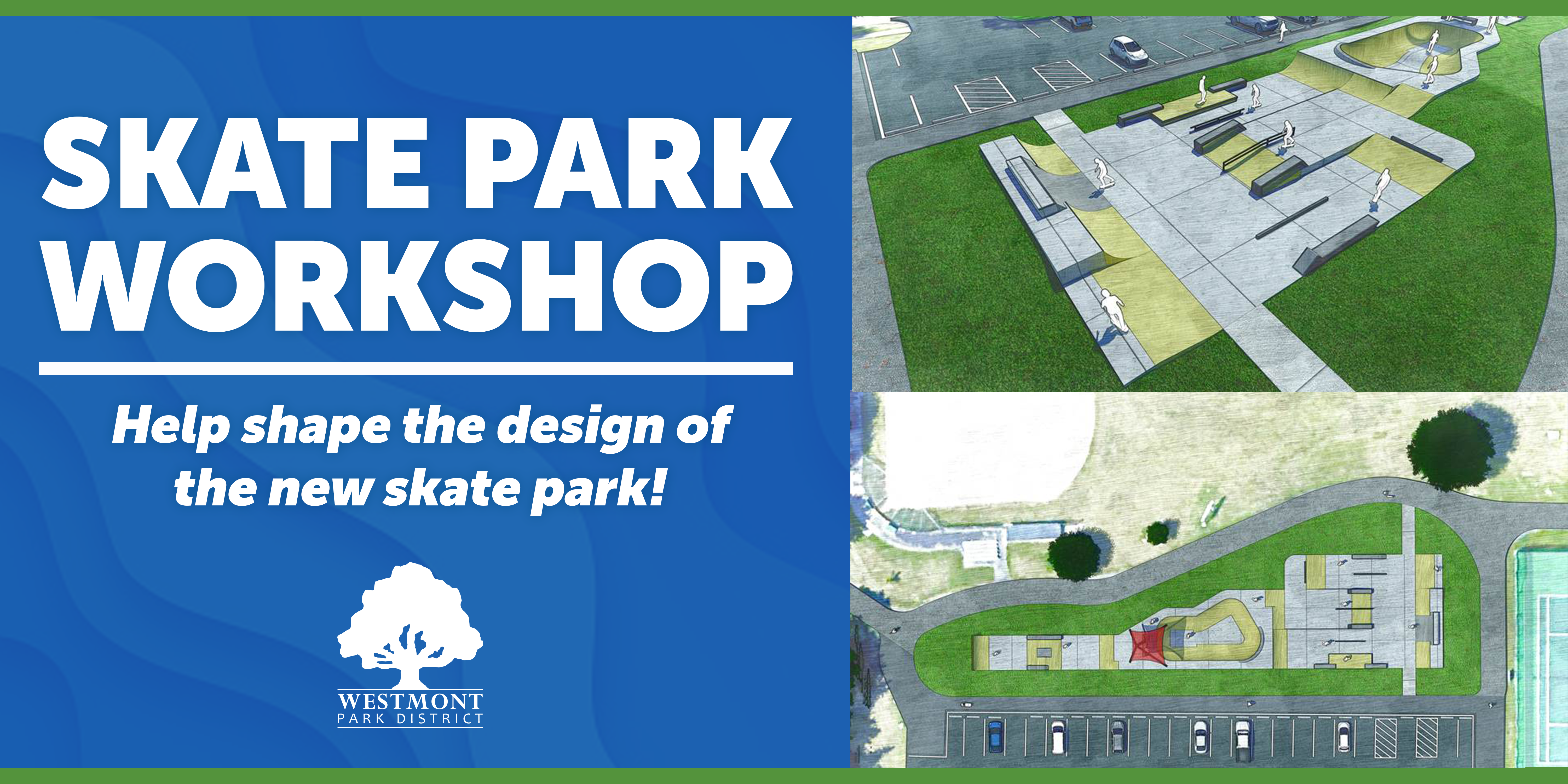 SKATE PARK WORKSHOP

Help shape the design of the new skate park!

WESTMONT
PARK DISTRICT